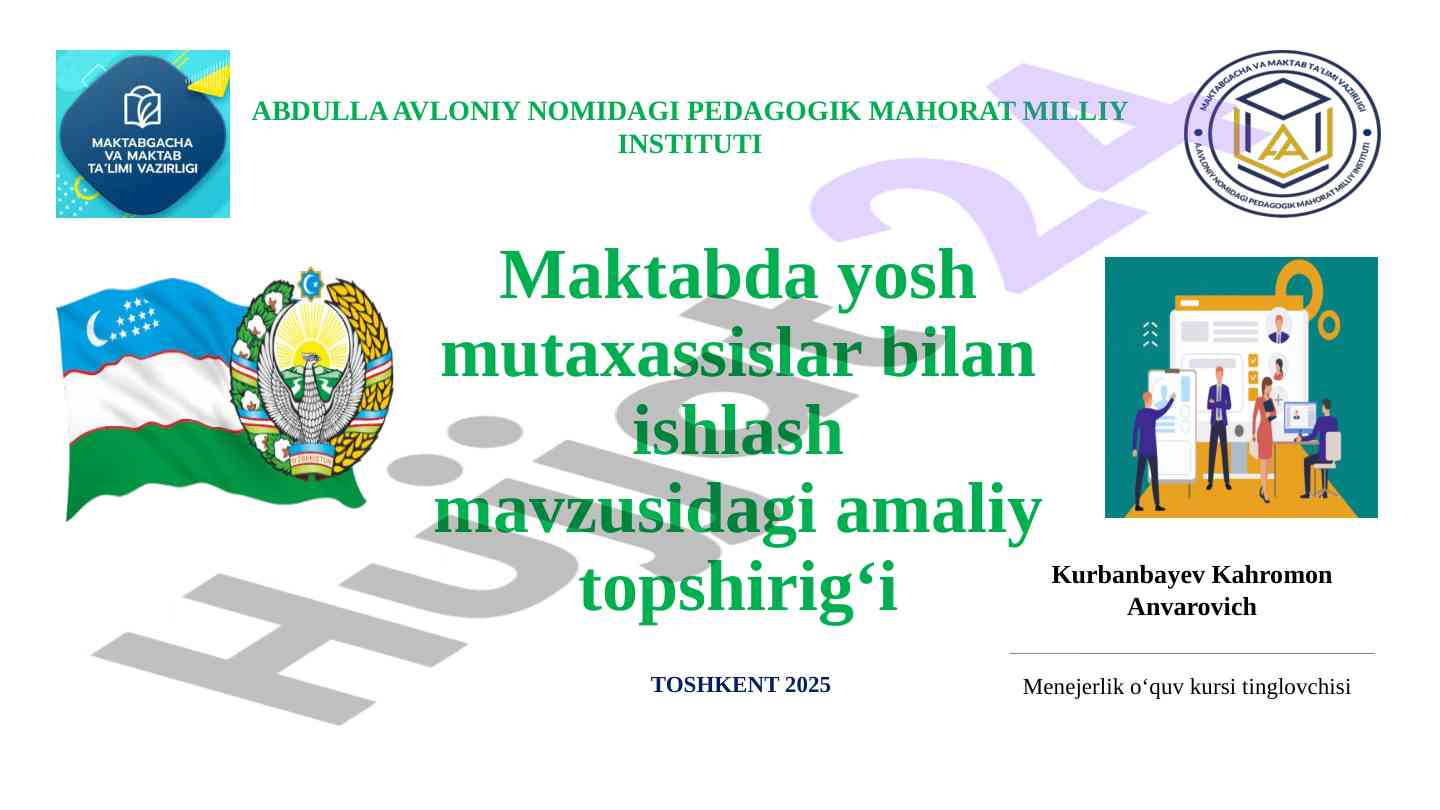 MAKTABGACHA VA MAKTAB TA'LIMI VAZIRLIGI

ABDULLA AVLONIY NOMIDAGI PEDAGOGIK MAHORAT MILLIY INSTITUTI

MAKTABGACHA VA MAKTAB TA'LIMI VAZIRLIGI
A.AVLONIY NOMIDAGI PEDAGOGIK MAHORAT MILLIY INSTITUTI

Maktabda yosh mutaxassislar bilan ishlash mavzusidagi amaliy topshirig‘i

Kurbanbayev Kahromon Anvarovich

Menejerlik o‘quv kursi tinglovchisi

TOSHKENT 2025

Hujjat24